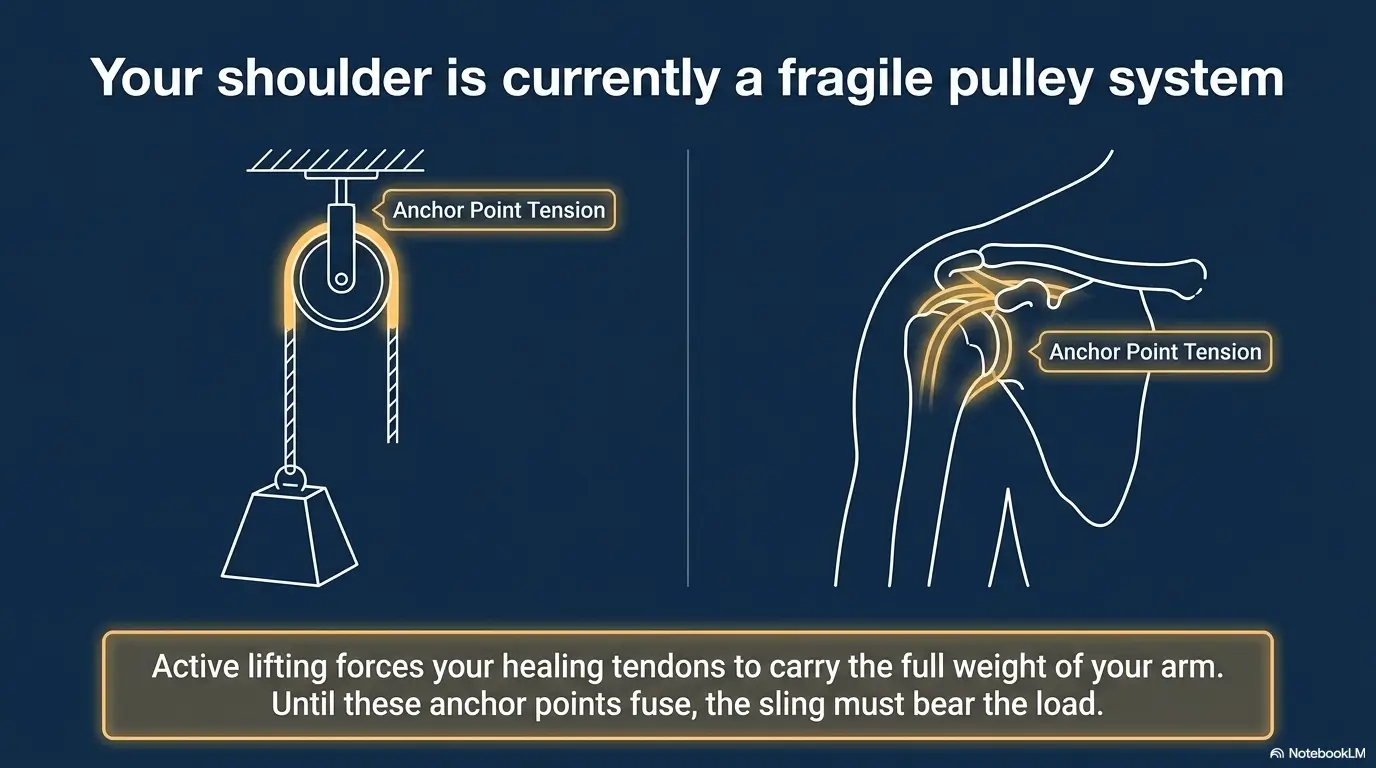 Your shoulder is currently a fragile pulley system

Anchor Point Tension

Anchor Point Tension

Active lifting forces your healing tendons to carry the full weight of your arm. Until these anchor points fuse, the sling must bear the load.

NotebookLM